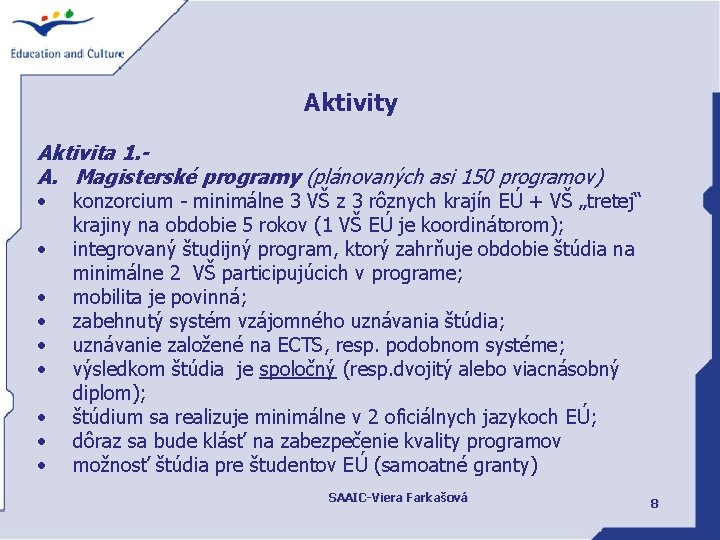 Education and Culture

Aktivity

Aktivita 1.-
A. Magisterské programy (plánovaných asi 150 programov)
• konzorcium - minimálne 3 VŠ z 3 rôznych krajín EÚ + VŠ „tretej“ krajiny na obdobie 5 rokov (1 VŠ EÚ je koordinátorom);
• integrovaný študijný program, ktorý zahrňuje obdobie štúdia na minimálne 2 VŠ participujúcich v programe;
• mobilita je povinná;
• zabehnutý systém vzájomného uznávania štúdia;
• uznávanie založené na ECTS, resp. podobnom systéme;
• výsledkom štúdia je spoločný (resp.dvojitý alebo viacnásobný diplom);
• štúdium sa realizuje minimálne v 2 oficiálnych jazykoch EÚ;
• dôraz sa bude klásť na zabezpečenie kvality programov
• možnosť štúdia pre študentov EÚ (samoatné granty)

SAAIC-Viera Farkašová

8